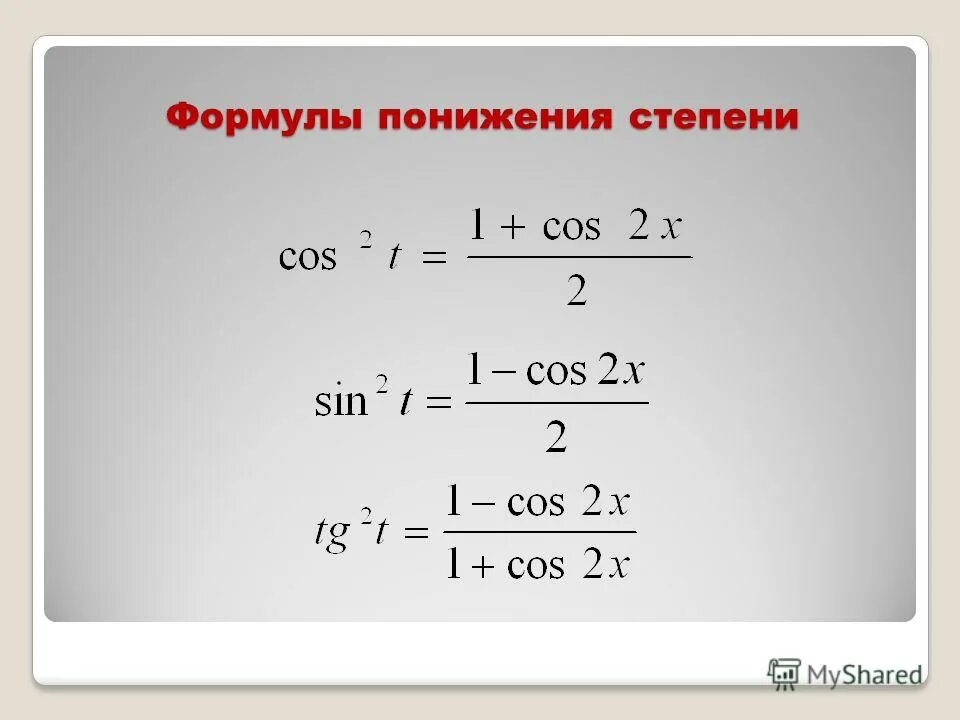 Формулы понижения степени

$\cos^2 t = \frac{1 + \cos 2x}{2}$

$\sin^2 t = \frac{1 - \cos 2x}{2}$

$tg^2 t = \frac{1 - \cos 2x}{1 + \cos 2x}$

MyShared